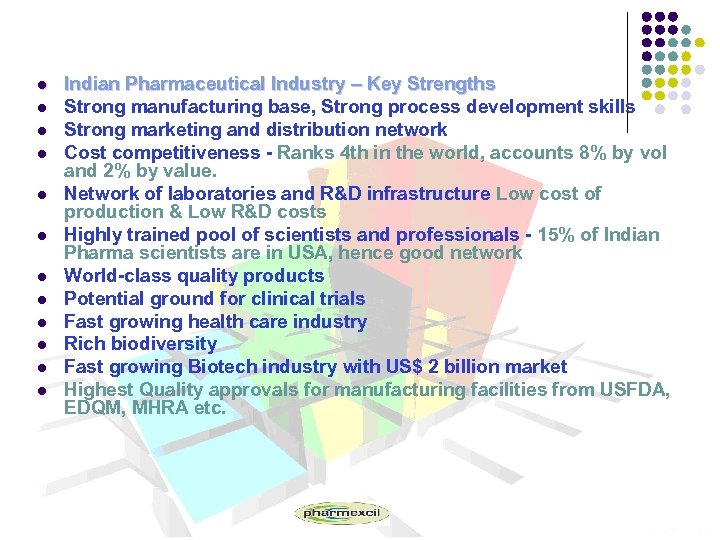 - Indian Pharmaceutical Industry – Key Strengths
- Strong manufacturing base, Strong process development skills
- Strong marketing and distribution network
- Cost competitiveness - Ranks 4th in the world, accounts 8% by vol and 2% by value.
- Network of laboratories and R&D infrastructure Low cost of production & Low R&D costs
- Highly trained pool of scientists and professionals - 15% of Indian Pharma scientists are in USA, hence good network
- World-class quality products
- Potential ground for clinical trials
- Fast growing health care industry
- Rich biodiversity
- Fast growing Biotech industry with US$ 2 billion market
- Highest Quality approvals for manufacturing facilities from USFDA, EDQM, MHRA etc.

pharmexcil